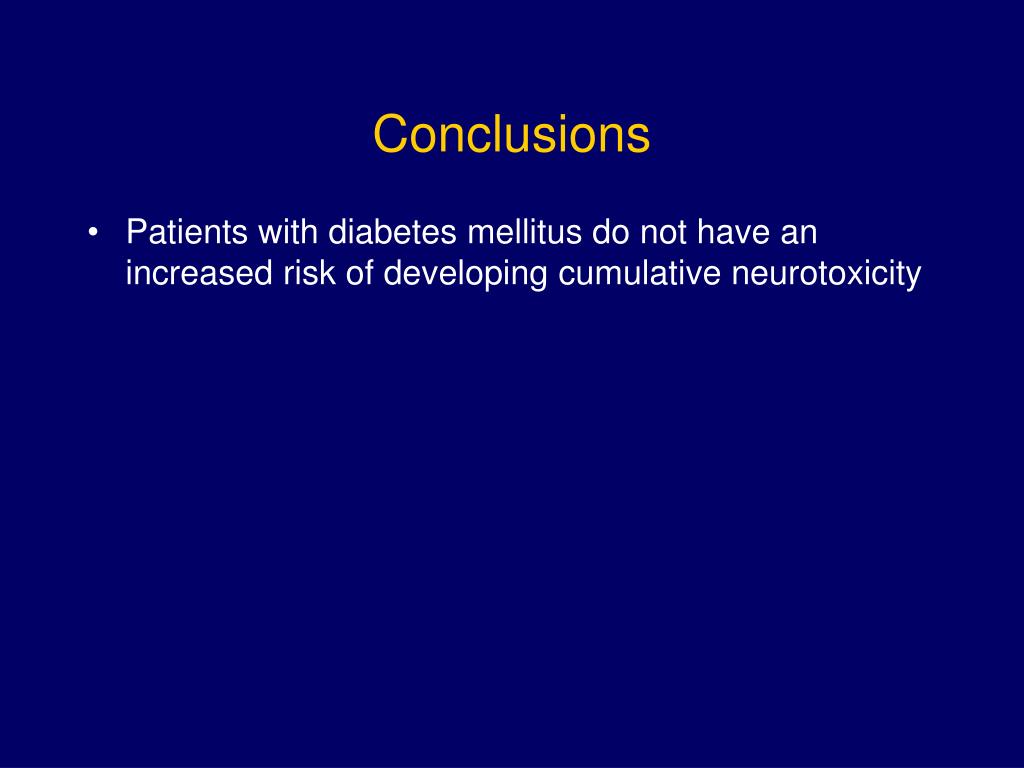 Conclusions

• Patients with diabetes mellitus do not have an increased risk of developing cumulative neurotoxicity